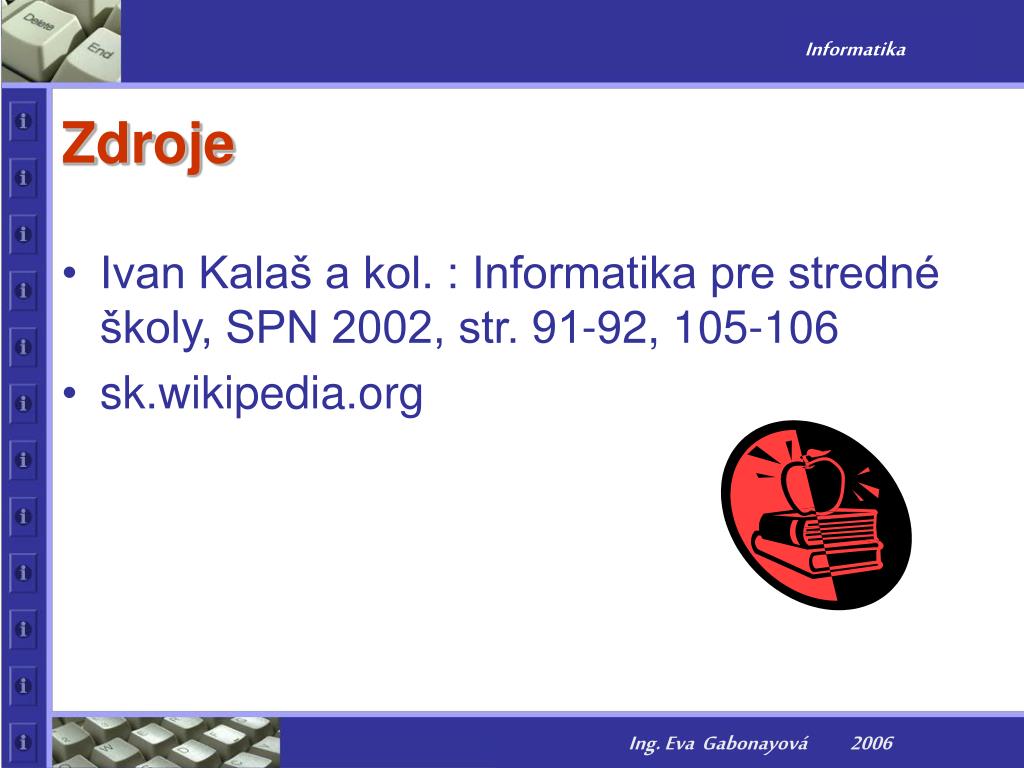 Delete
End

Informatika

Zdroje

• Ivan Kalaš a kol. : Informatika pre stredné školy, SPN 2002, str. 91-92, 105-106
• sk.wikipedia.org

Ing. Eva Gabonayová 2006